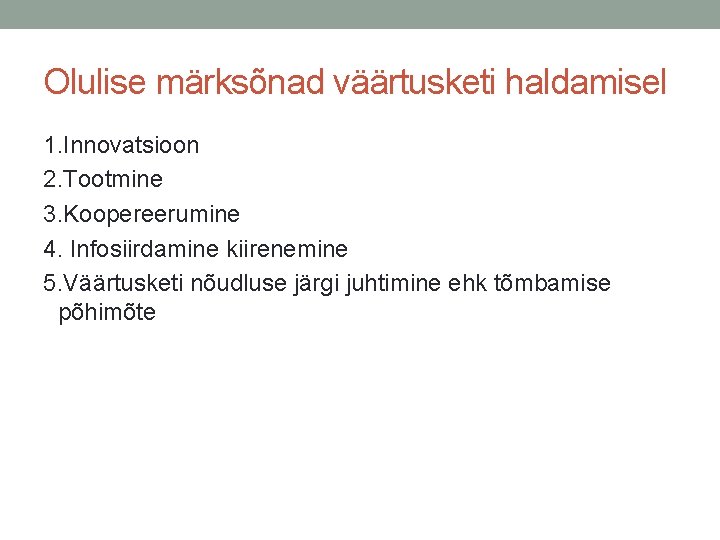 Olulise märksõnad väärtusketi haldamisel

1.Innovatsioon
2.Tootmine
3.Koopereerumine
4. Infosiirdamine kiirenemine
5.Väärtusketi nõudluse järgi juhtimine ehk tõmbamise põhimõte